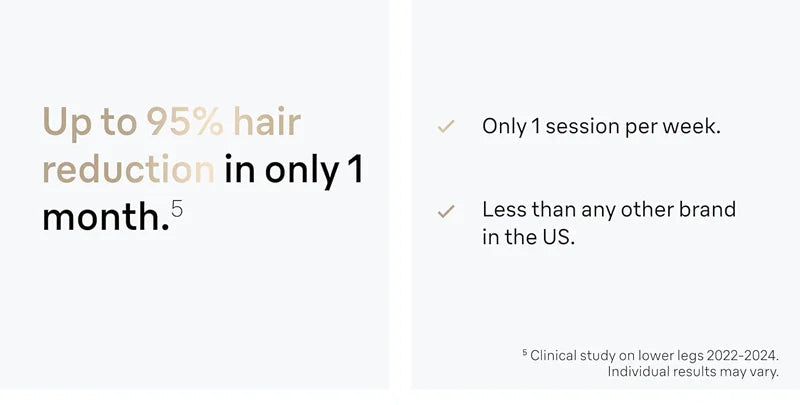 Up to 95% hair reduction in only 1 month.$^5$

✓ Only 1 session per week.

✓ Less than any other brand in the US.

$^5$ Clinical study on lower legs 2022-2024. Individual results may vary.